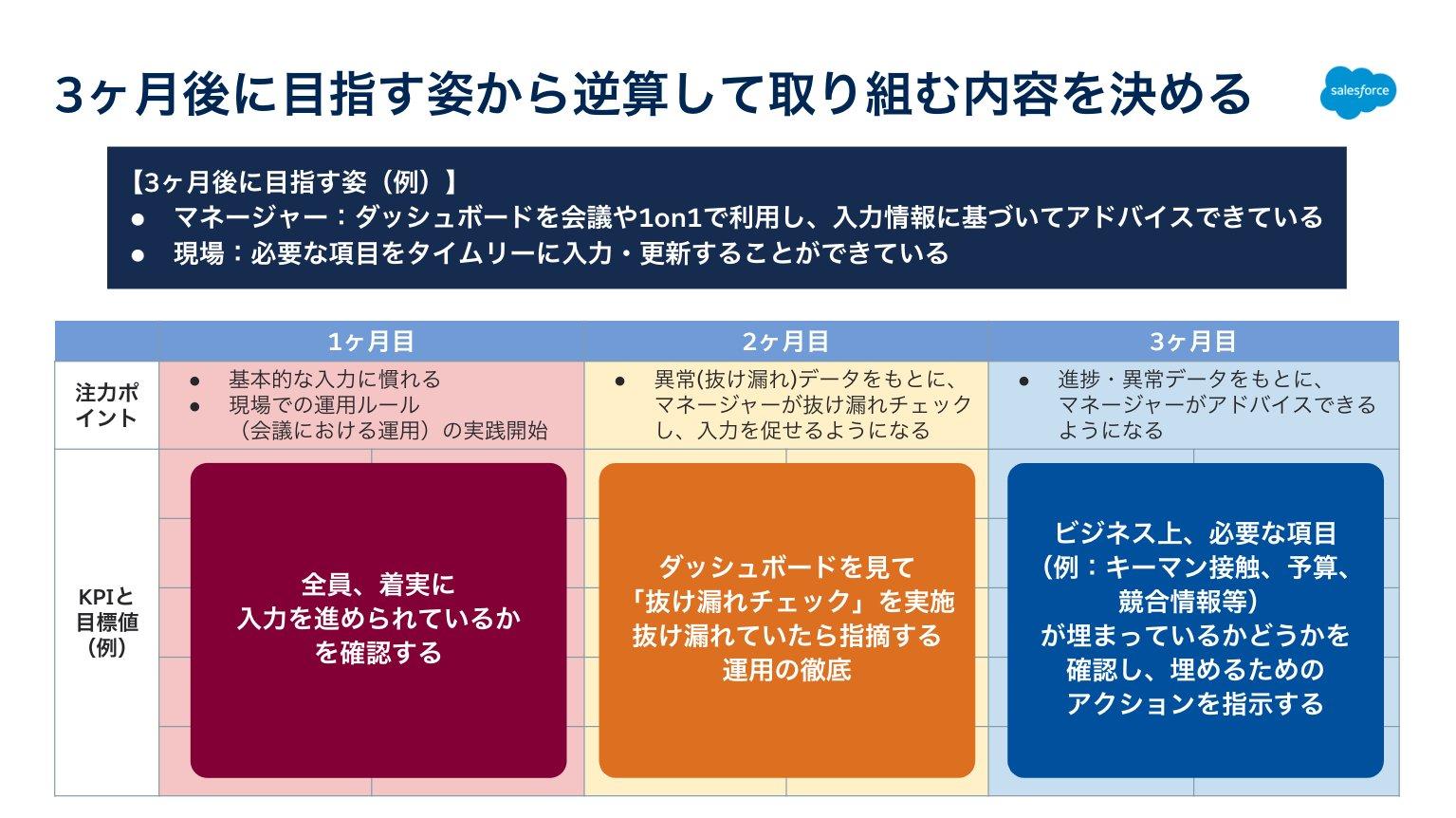 3ヶ月後に目指す姿から逆算して取り組む内容を決める

salesforce

【3ヶ月後に目指す姿（例）】
● マネージャー：ダッシュボードを会議や1on1で利用し、入力情報に基づいてアドバイスできている
● 現場：必要な項目をタイムリーに入力・更新することができている

| | 1ヶ月目 | 2ヶ月目 | 3ヶ月目 |
|---|---|---|---|
| 注力ポイント | ● 基本的な入力に慣れる ● 現場での運用ルール（会議における運用）の実践開始 | ● 異常(抜け漏れ)データをもとに、マネージャーが抜け漏れチェックし、入力を促せるようになる | ● 進捗・異常データをもとに、マネージャーがアドバイスできるようになる |
| KPIと目標値（例） | 全員、着実に入力を進められているかを確認する | ダッシュボードを見て「抜け漏れチェック」を実施 抜け漏れていたら指摘する運用の徹底 | ビジネス上、必要な項目（例：キーマン接触、予算、競合情報等）が埋まっているかどうかを確認し、埋めるためのアクションを指示する |